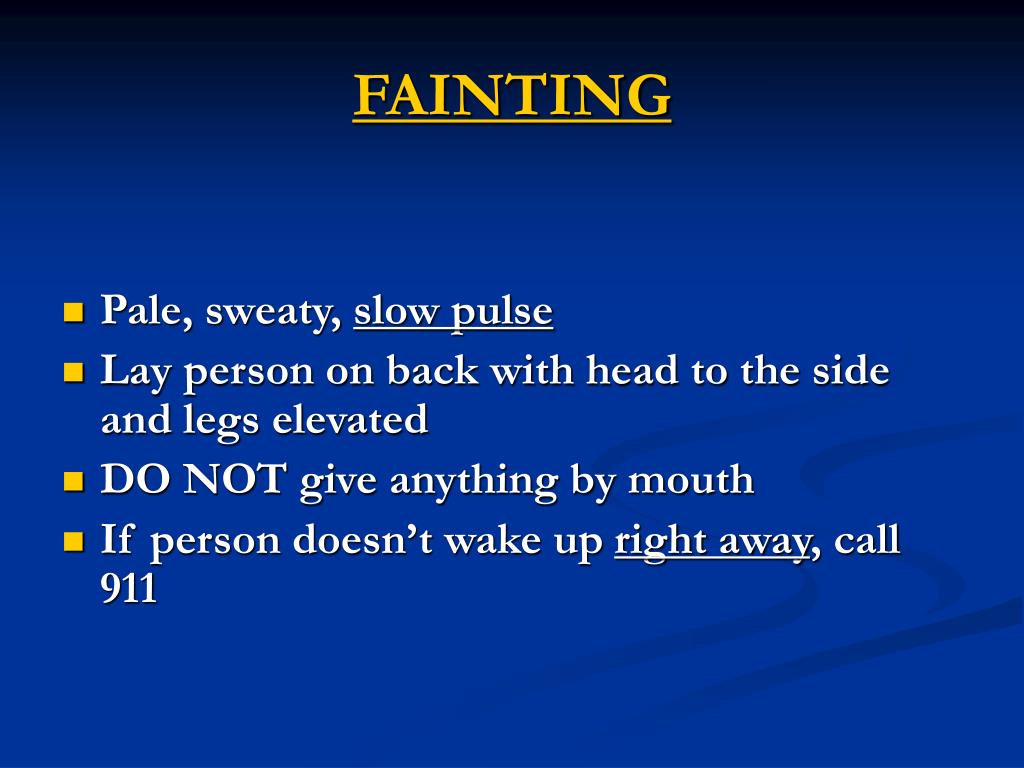 FAINTING

- Pale, sweaty, slow pulse
- Lay person on back with head to the side and legs elevated
- DO NOT give anything by mouth
- If person doesn’t wake up right away, call 911